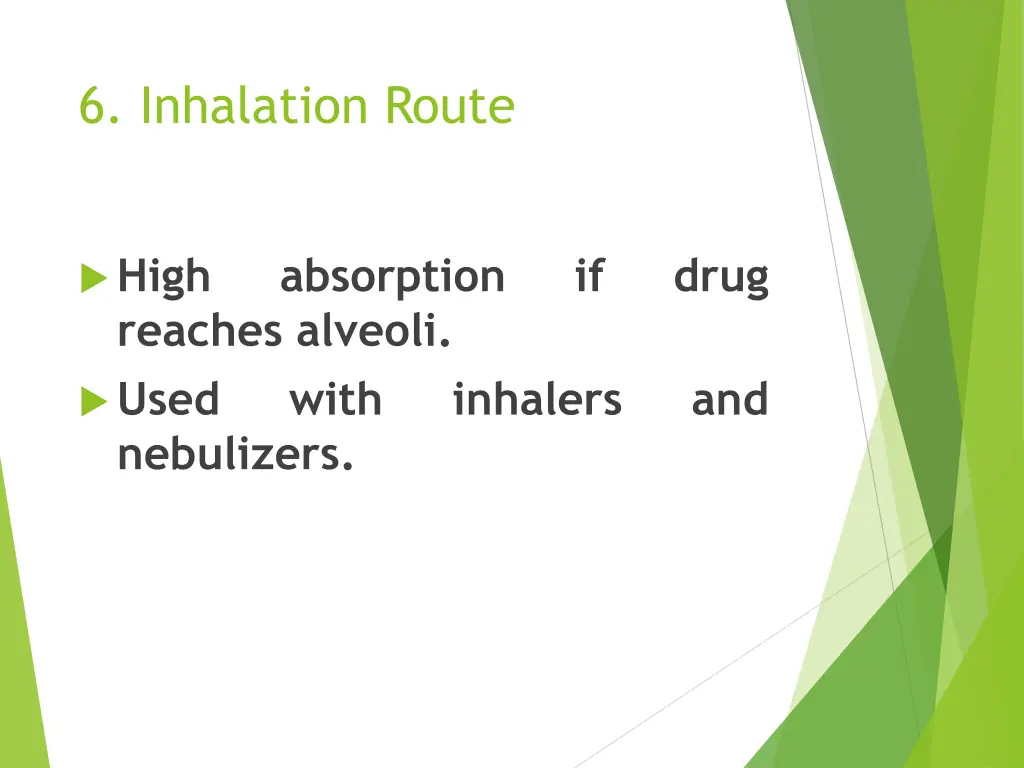 6. Inhalation Route

High absorption if drug reaches alveoli.

Used with inhalers and nebulizers.